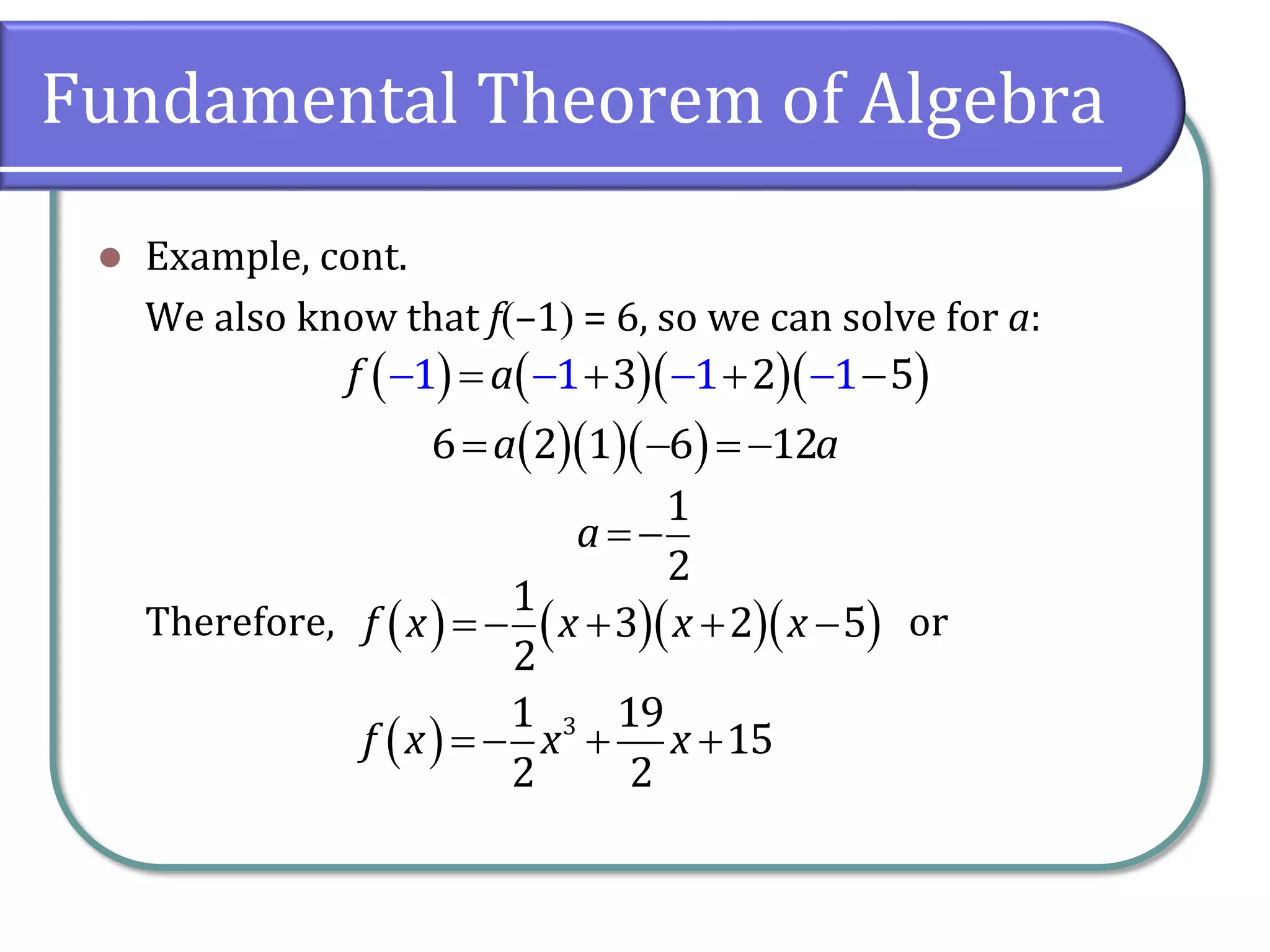 Fundamental Theorem of Algebra

Example, cont.

We also know that $f(-1) = 6$, so we can solve for $a$:

$f(-1) = a(-1+3)(-1+2)(-1-5)$

$6 = a(2)(1)(-6) = -12a$

$a = -\frac{1}{2}$

Therefore, $f(x) = -\frac{1}{2}(x+3)(x+2)(x-5)$ or

$f(x) = -\frac{1}{2}x^3 + \frac{19}{2}x + 15$